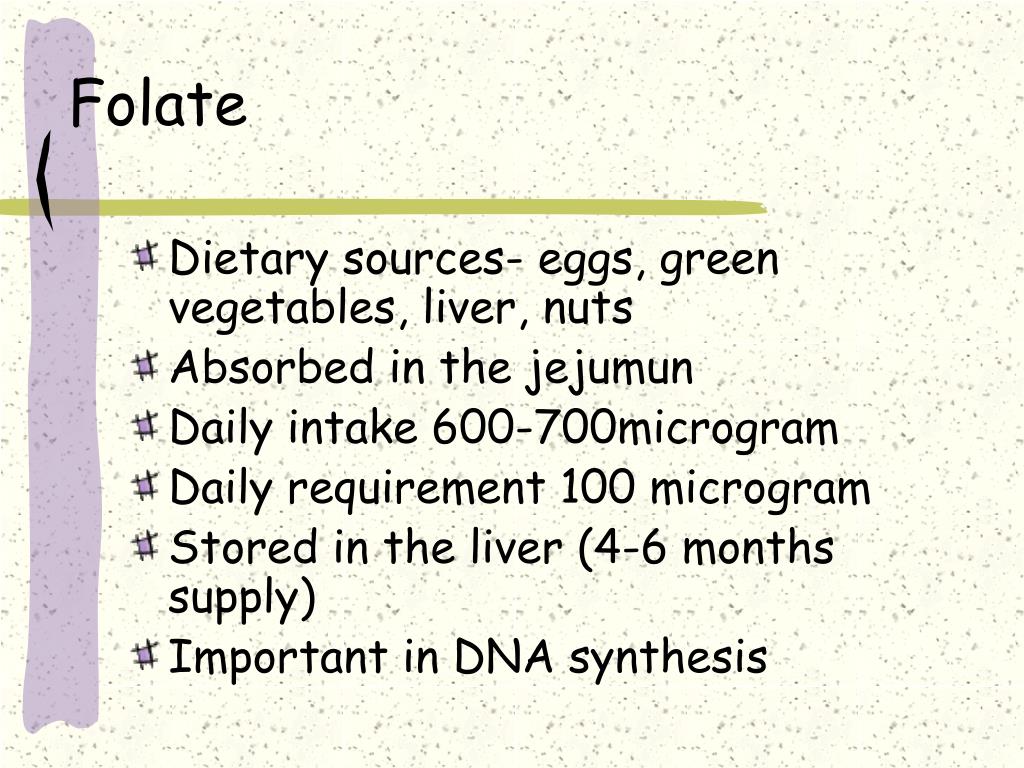 Folate

Dietary sources- eggs, green vegetables, liver, nuts
Absorbed in the jejumun
Daily intake 600-700microgram
Daily requirement 100 microgram
Stored in the liver (4-6 months supply)
Important in DNA synthesis